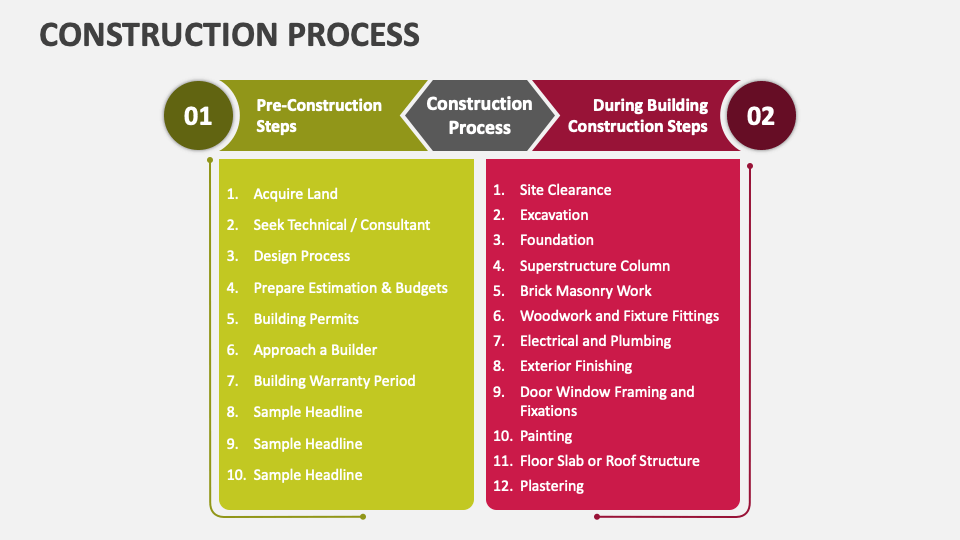 CONSTRUCTION PROCESS

01

Pre-Construction Steps

Construction Process

During Building Construction Steps

02

1. Acquire Land
2. Seek Technical / Consultant
3. Design Process
4. Prepare Estimation & Budgets
5. Building Permits
6. Approach a Builder
7. Building Warranty Period
8. Sample Headline
9. Sample Headline
10. Sample Headline

1. Site Clearance
2. Excavation
3. Foundation
4. Superstructure Column
5. Brick Masonry Work
6. Woodwork and Fixture Fittings
7. Electrical and Plumbing
8. Exterior Finishing
9. Door Window Framing and Fixations
10. Painting
11. Floor Slab or Roof Structure
12. Plastering